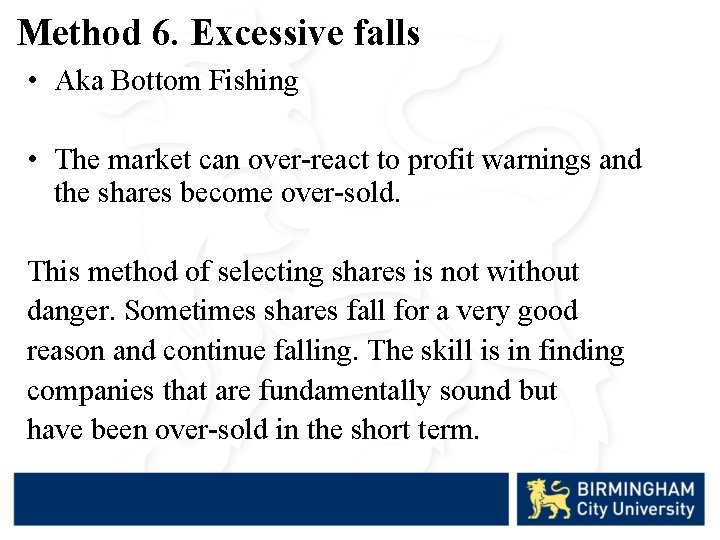 Method 6. Excessive falls

• Aka Bottom Fishing

• The market can over-react to profit warnings and the shares become over-sold.

This method of selecting shares is not without danger. Sometimes shares fall for a very good reason and continue falling. The skill is in finding companies that are fundamentally sound but have been over-sold in the short term.

BIRMINGHAM City University